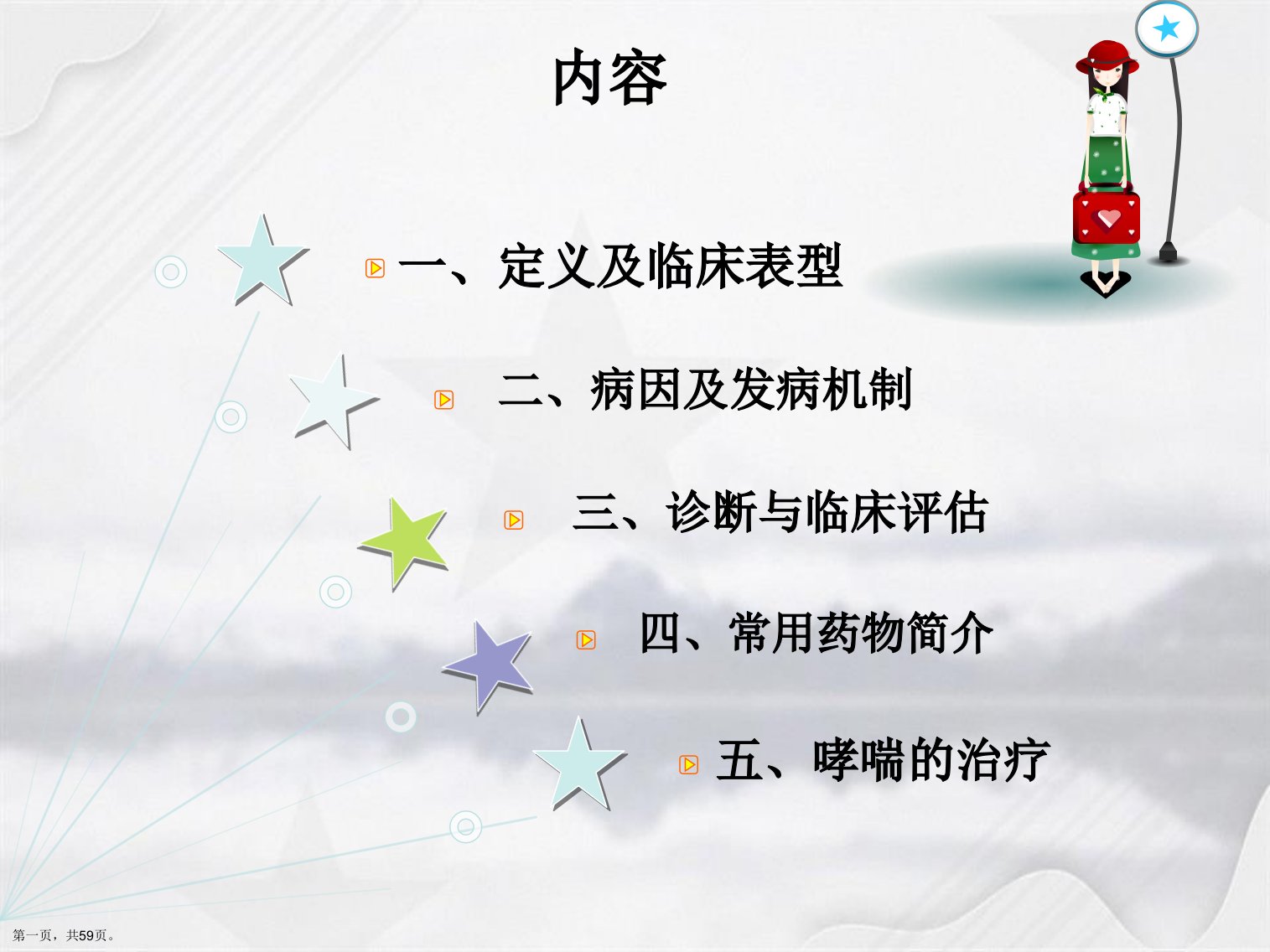 内容

一、定义及临床表型

二、病因及发病机制

三、诊断与临床评估

四、常用药物简介

五、哮喘的治疗

第一页，共59页。